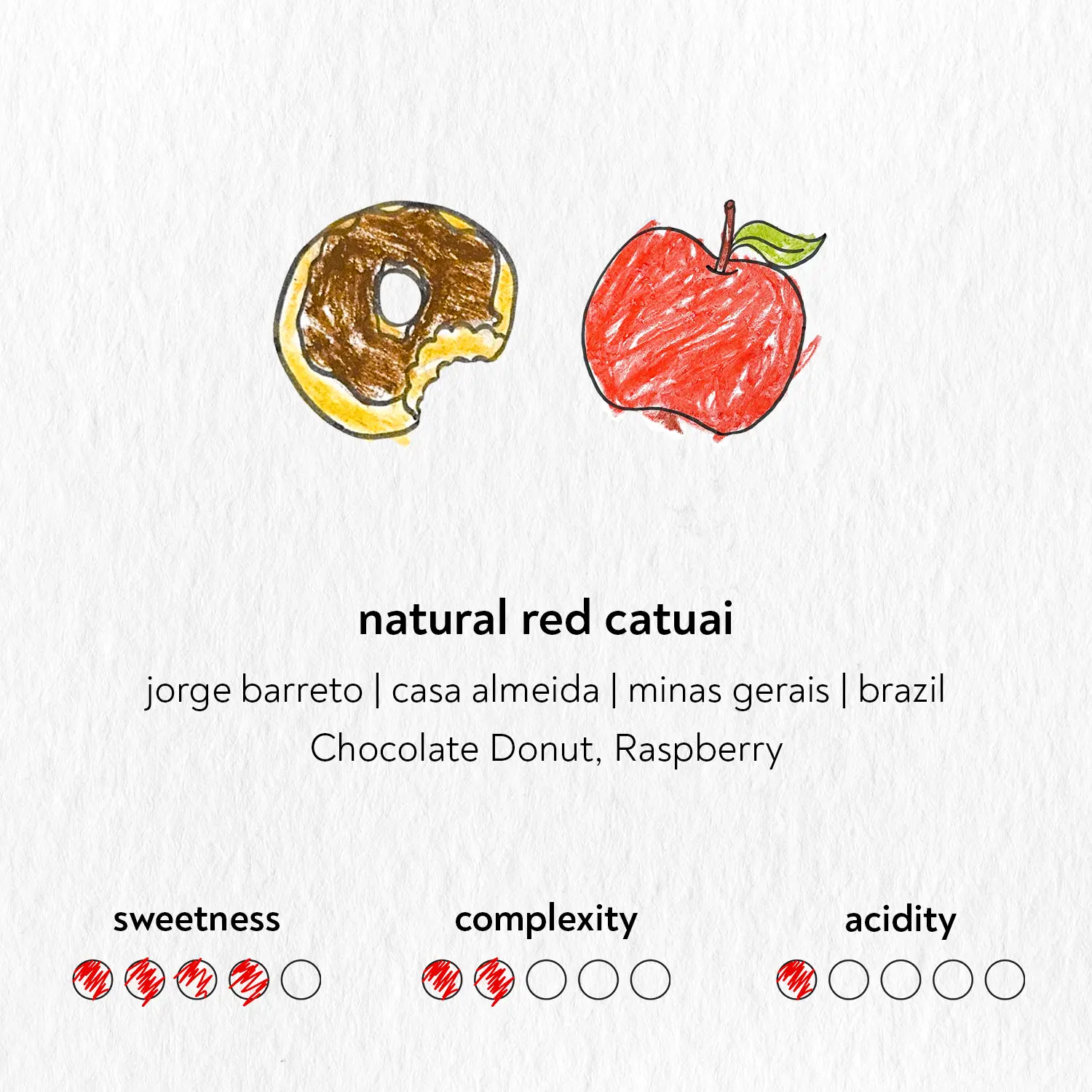 natural red catuai

jorge barreto | casa almeida | minas gerais | brazil

Chocolate Donut, Raspberry

sweetness

complexity

acidity